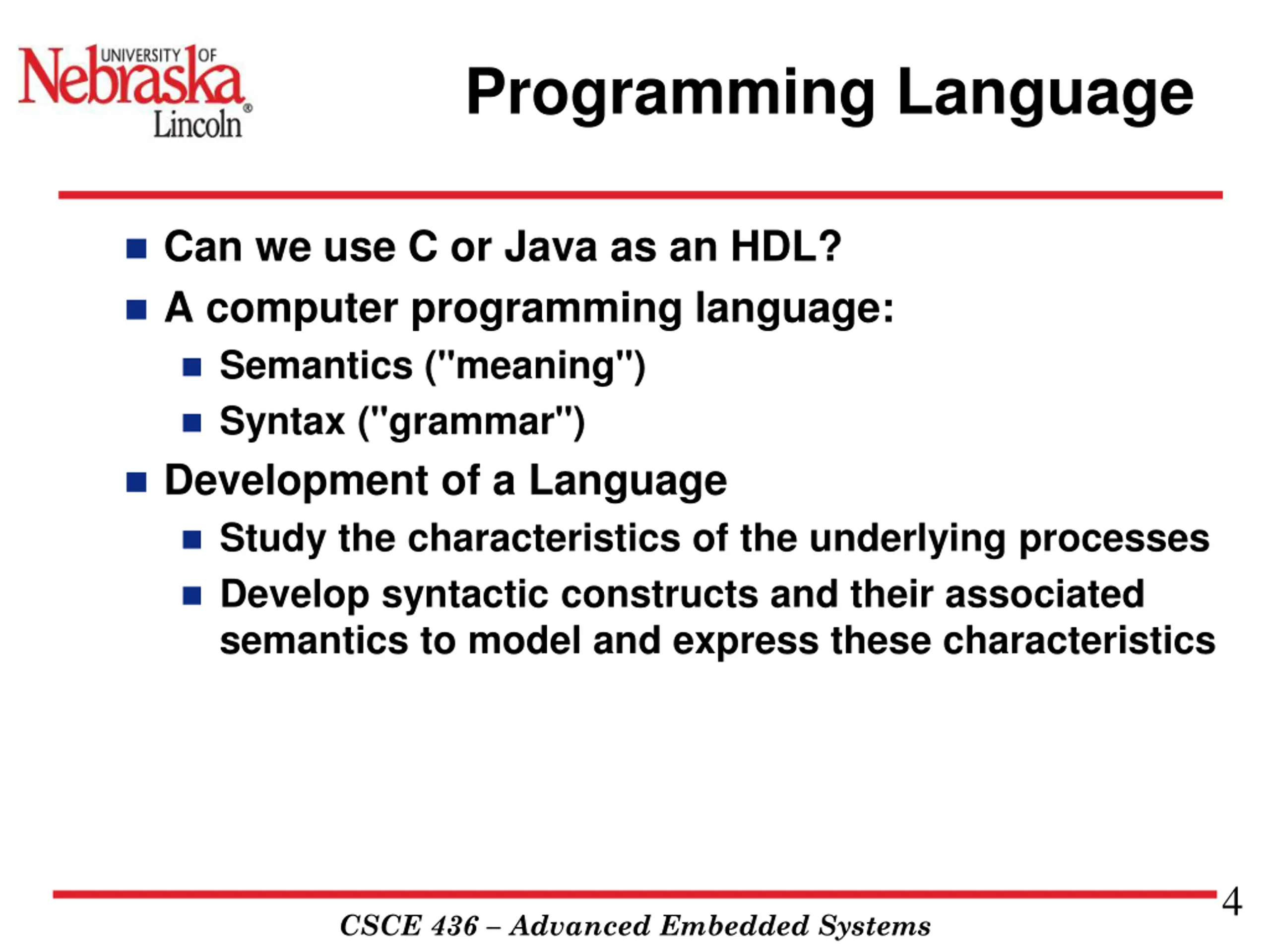 UNIVERSITY OF Nebraska Lincoln®

Programming Language

Can we use C or Java as an HDL?

A computer programming language:

Semantics ("meaning")

Syntax ("grammar")

Development of a Language

Study the characteristics of the underlying processes

Develop syntactic constructs and their associated semantics to model and express these characteristics

4

CSCE 436 – Advanced Embedded Systems